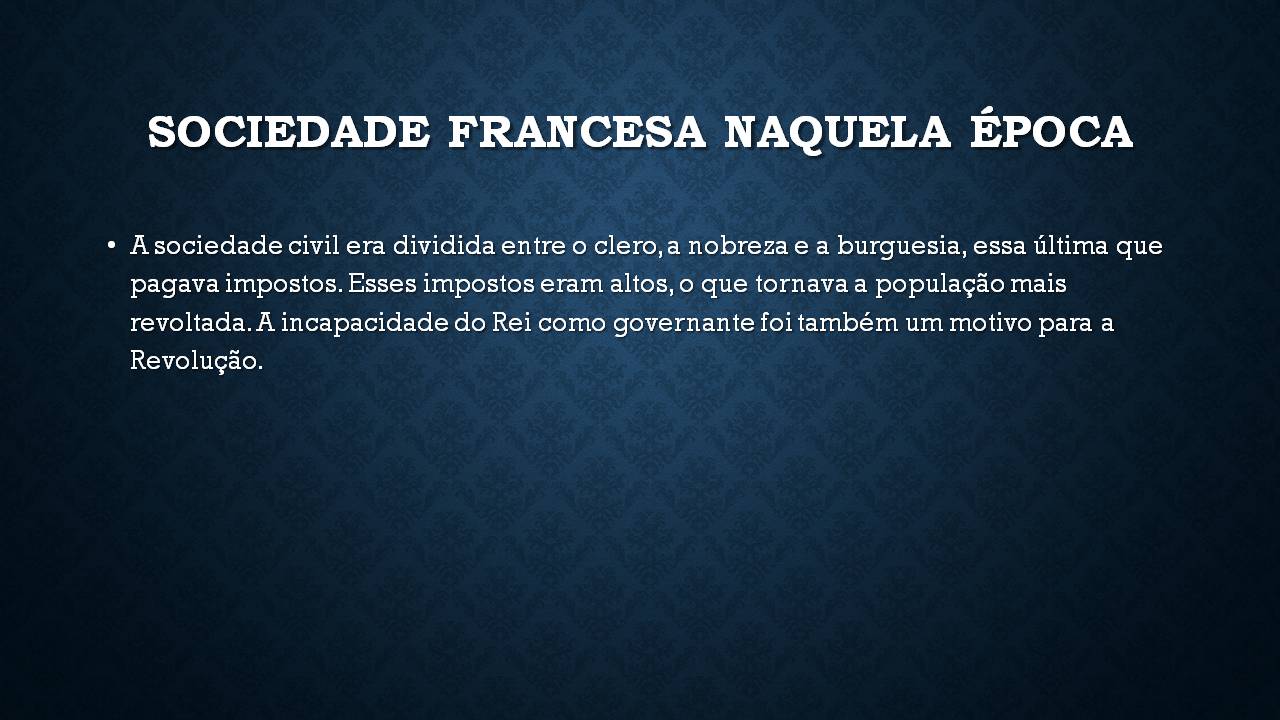 SOCIEDADE FRANCESA NAQUELA ÉPOCA

• A sociedade civil era dividida entre o clero, a nobreza e a burguesia, essa última que pagava impostos. Esses impostos eram altos, o que tornava a população mais revoltada. A incapacidade do Rei como governante foi também um motivo para a Revolução.